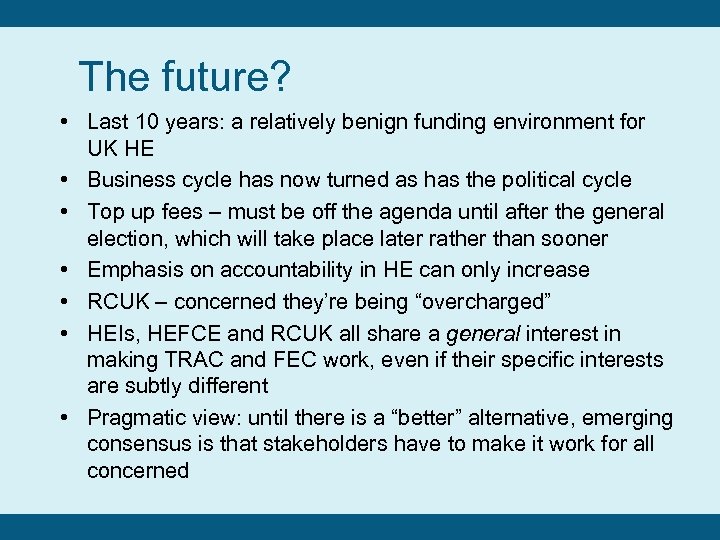 The future?

• Last 10 years: a relatively benign funding environment for UK HE
• Business cycle has now turned as has the political cycle
• Top up fees – must be off the agenda until after the general election, which will take place later rather than sooner
• Emphasis on accountability in HE can only increase
• RCUK – concerned they're being "overcharged"
• HEIs, HEFCE and RCUK all share a general interest in making TRAC and FEC work, even if their specific interests are subtly different
• Pragmatic view: until there is a "better" alternative, emerging consensus is that stakeholders have to make it work for all concerned